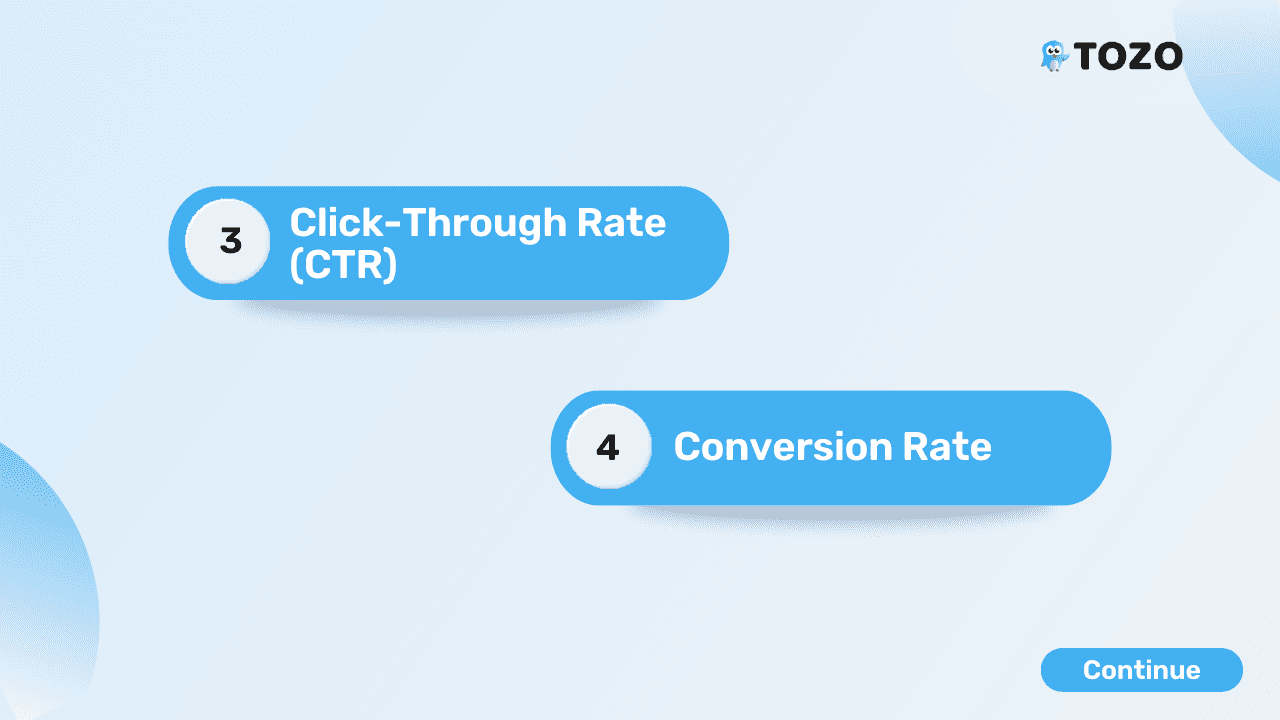 TOZO

3 Click-Through Rate (CTR)

4 Conversion Rate

Continue